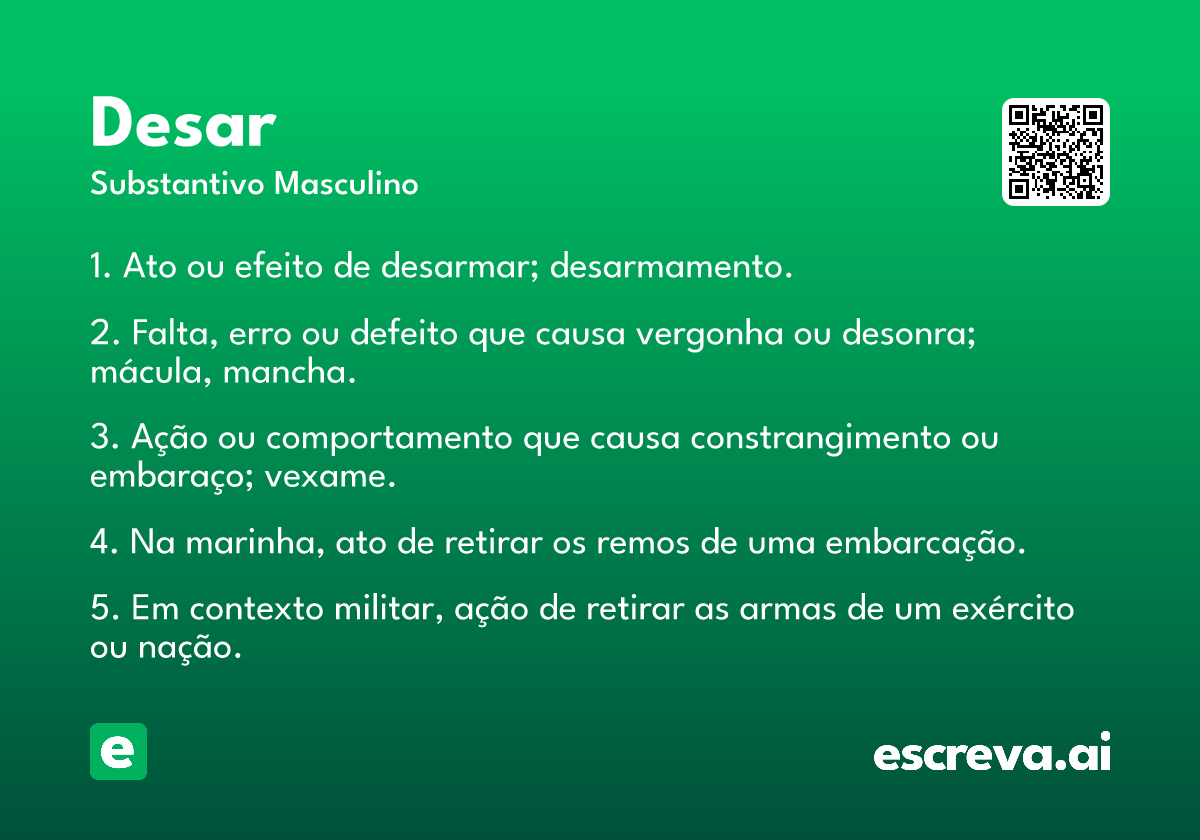 Desar
Substantivo Masculino

1. Ato ou efeito de desarmar; desarmamento.

2. Falta, erro ou defeito que causa vergonha ou desonra; mácula, mancha.

3. Ação ou comportamento que causa constrangimento ou embaraço; vexame.

4. Na marinha, ato de retirar os remos de uma embarcação.

5. Em contexto militar, ação de retirar as armas de um exército ou nação.

e

escreva.ai